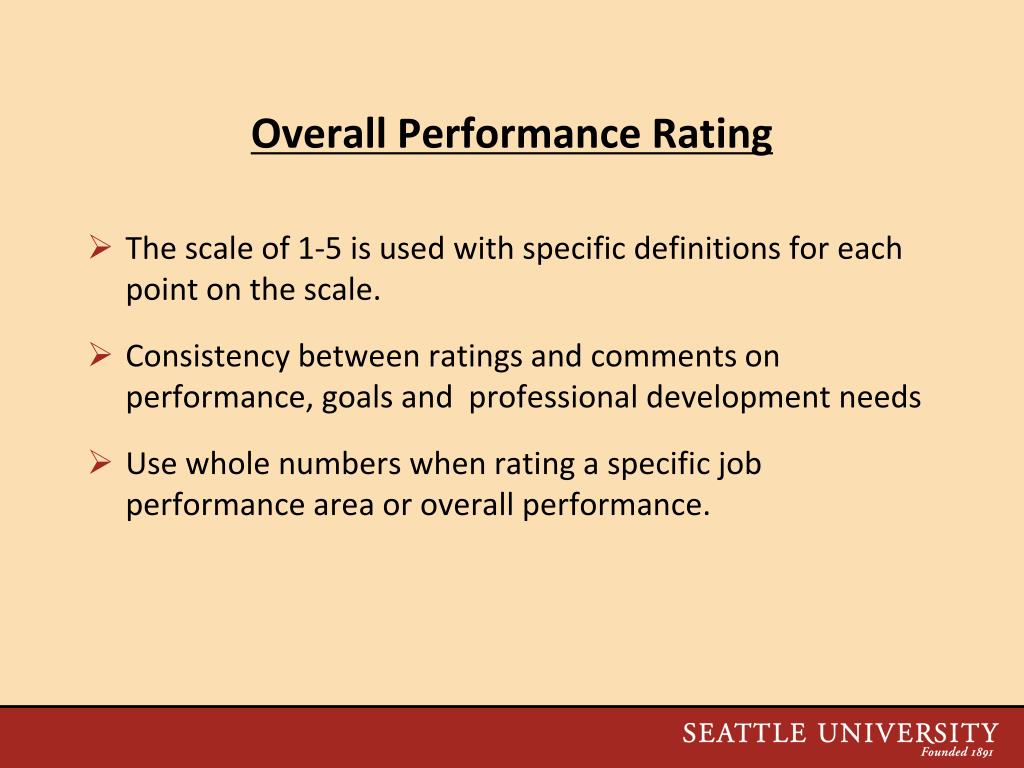 Overall Performance Rating

➢ The scale of 1-5 is used with specific definitions for each point on the scale.

➢ Consistency between ratings and comments on performance, goals and professional development needs

➢ Use whole numbers when rating a specific job performance area or overall performance.

SEATTLE UNIVERSITY
Founded 1891